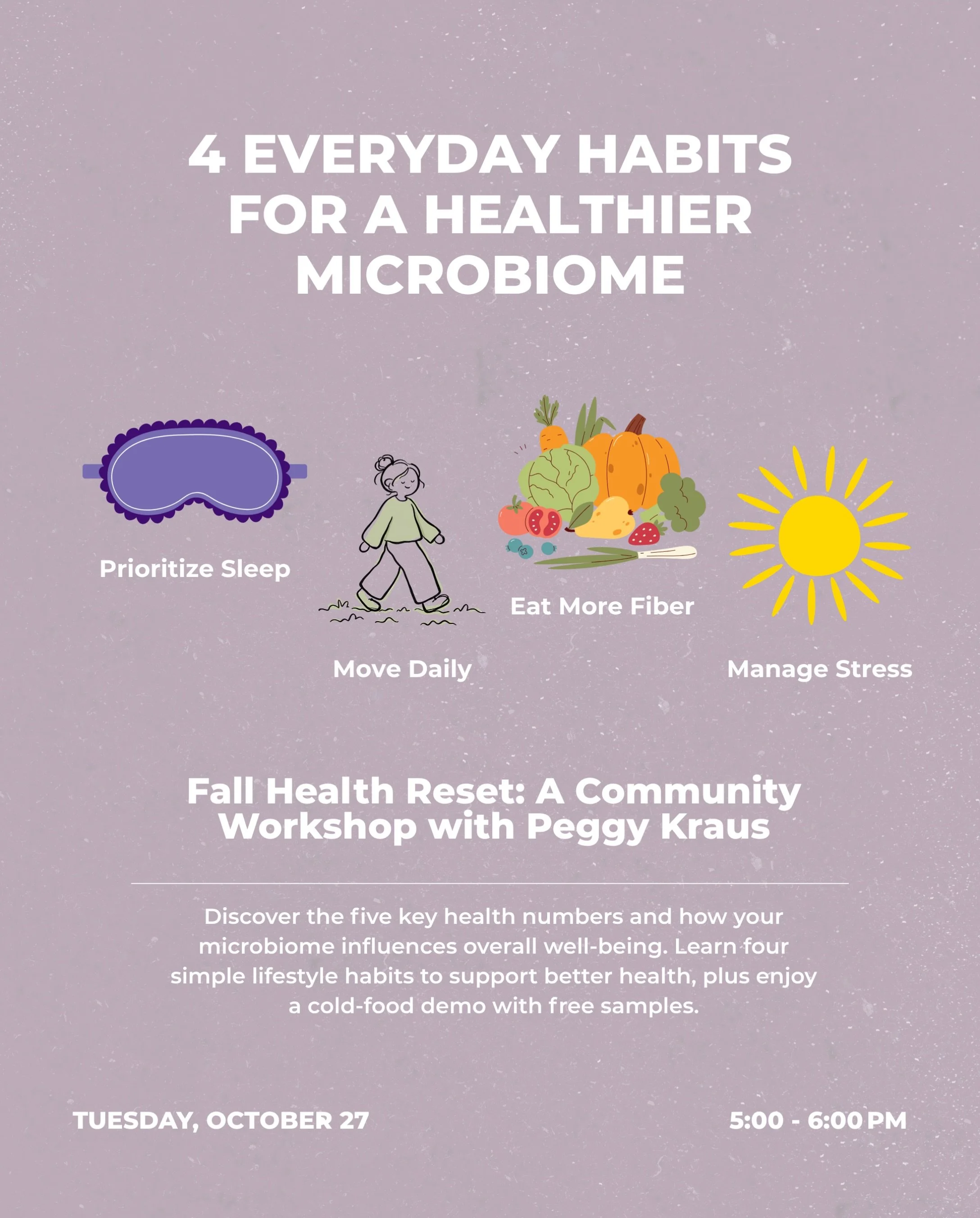 4 EVERYDAY HABITS FOR A HEALTHIER MICROBIOME

Prioritize Sleep

Move Daily

Eat More Fiber

Manage Stress

Fall Health Reset: A Community Workshop with Peggy Kraus

Discover the five key health numbers and how your microbiome influences overall well-being. Learn four simple lifestyle habits to support better health, plus enjoy a cold-food demo with free samples.

TUESDAY, OCTOBER 27

5:00 - 6:00 PM